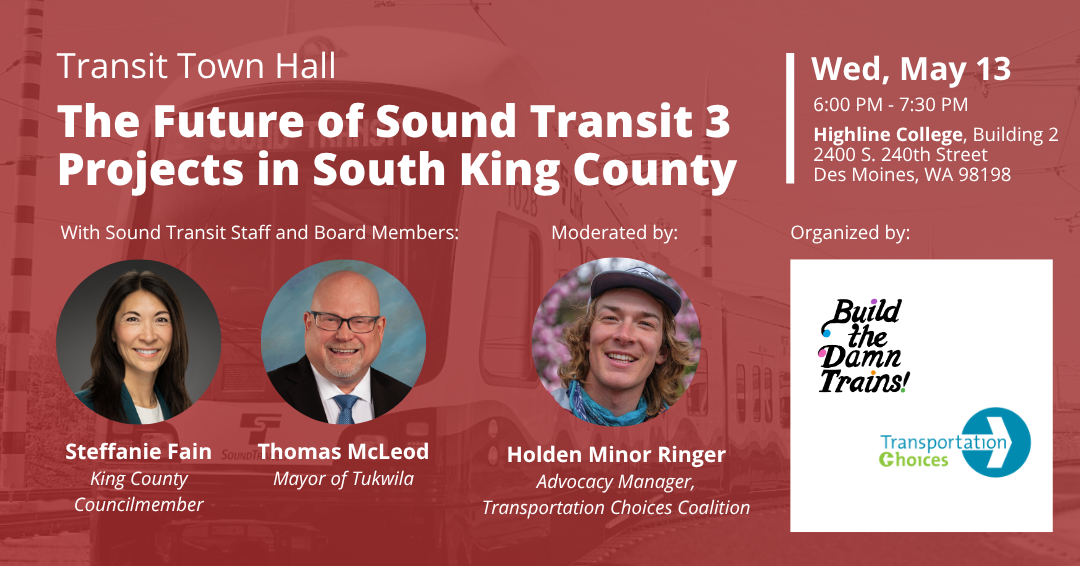 Transit Town Hall

The Future of Sound Transit 3 Projects in South King County

Wed, May 13

6:00 PM - 7:30 PM

Highline College, Building 2
2400 S. 240th Street
Des Moines, WA 98198

With Sound Transit Staff and Board Members:

Steffanie Fain
King County Councilmember

Thomas McLeod
Mayor of Tukwila

Moderated by:

Holden Minor Ringer
Advocacy Manager, Transportation Choices Coalition

Organized by:

Build the Damn Trains!

Transportation Choices